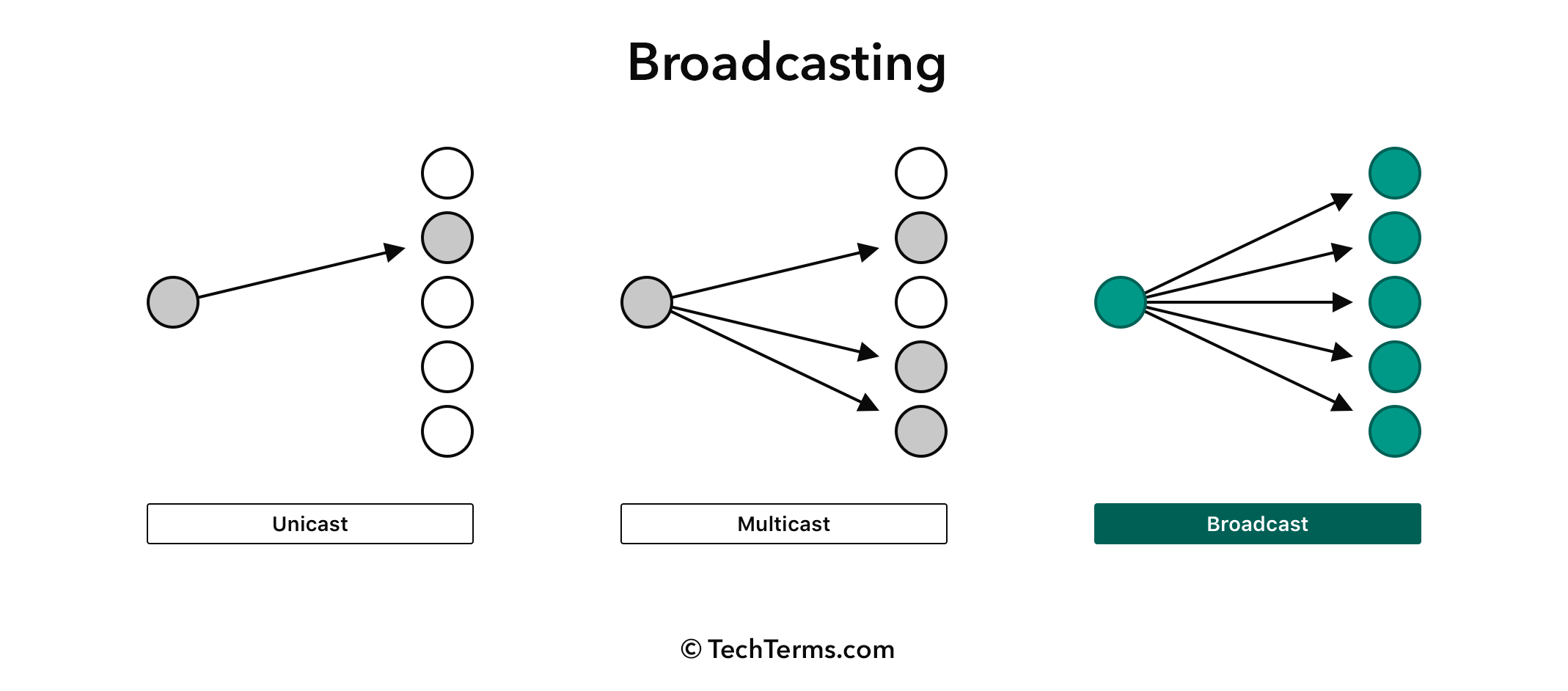 Broadcasting

Unicast

Multicast

Broadcast

© TechTerms.com